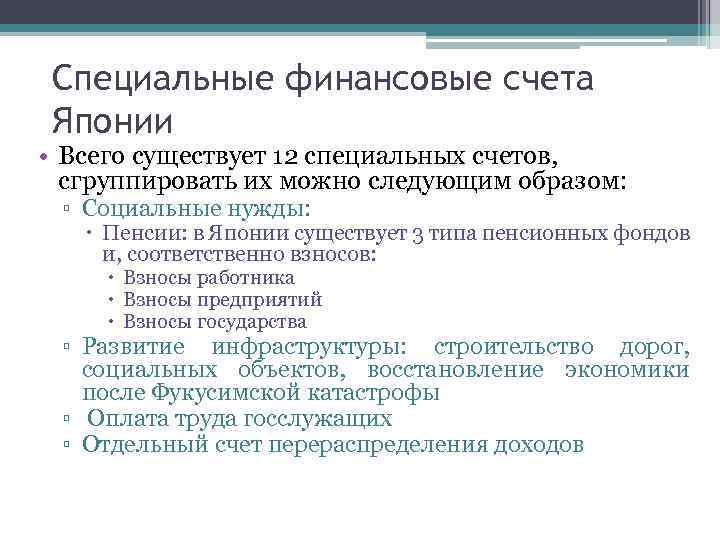 Специальные финансовые счета Японии

• Всего существует 12 специальных счетов, сгруппировать их можно следующим образом:
▫ Социальные нужды:
• Пенсии: в Японии существует 3 типа пенсионных фондов и, соответственно взносов:
• Взносы работника
• Взносы предприятий
• Взносы государства
▫ Развитие инфраструктуры: строительство дорог, социальных объектов, восстановление экономики после Фукусимской катастрофы
▫ Оплата труда госслужащих
▫ Отдельный счет перераспределения доходов